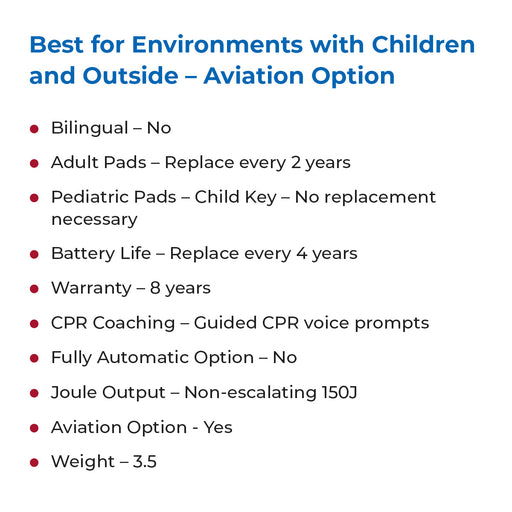 Best for Environments with Children and Outside – Aviation Option

- Bilingual – No
- Adult Pads – Replace every 2 years
- Pediatric Pads – Child Key – No replacement necessary
- Battery Life – Replace every 4 years
- Warranty – 8 years
- CPR Coaching – Guided CPR voice prompts
- Fully Automatic Option – No
- Joule Output – Non-escalating 150J
- Aviation Option - Yes
- Weight – 3.5